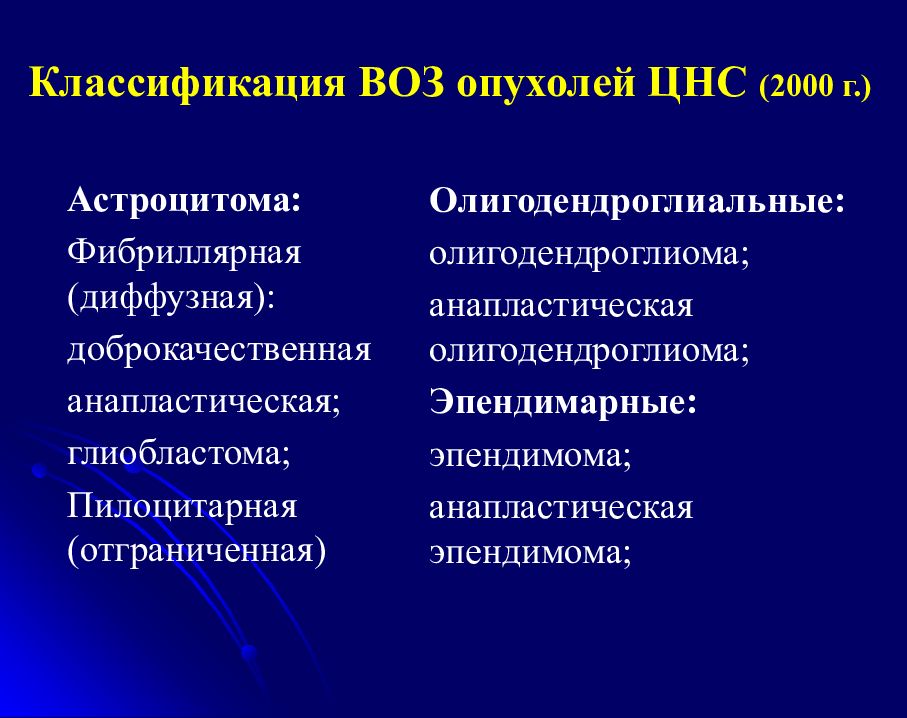 Классификация ВОЗ опухолей ЦНС (2000 г.)

Астроцитома:

Фибриллярная (диффузная):

доброкачественная

анапластическая;

глиобластома;

Пилоцитарная (отграниченная)

Олигодендроглиальные:

олигодендроглиома;

анапластическая олигодендроглиома;

Эпендимарные:

эпендимома;

анапластическая эпендимома;